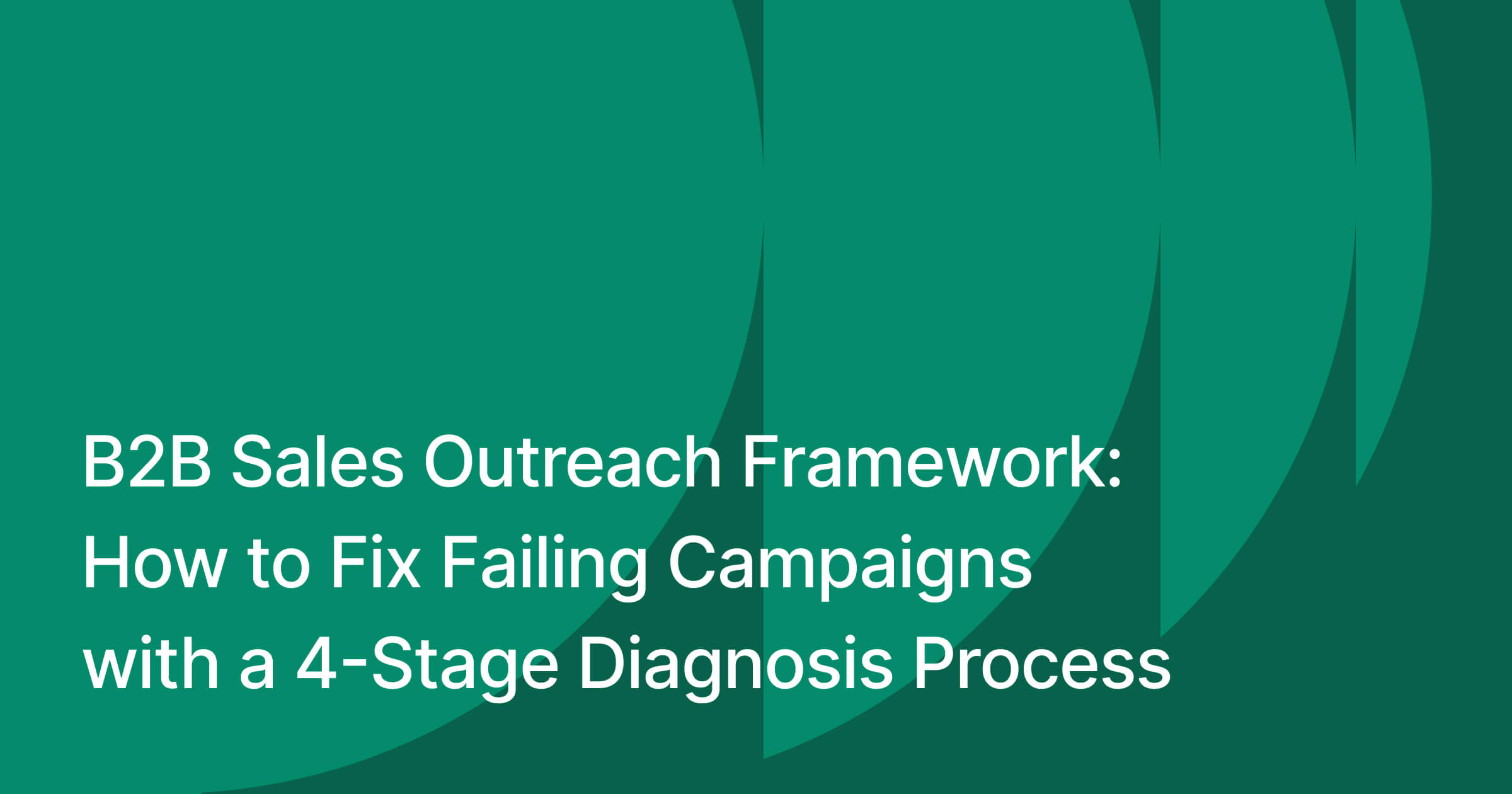 B2B Sales Outreach Framework: How to Fix Failing Campaigns with a 4-Stage Diagnosis Process